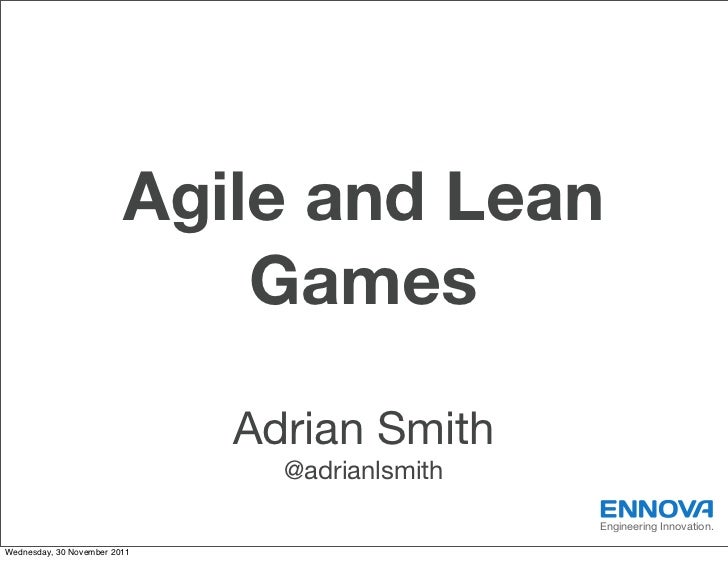 Agile and Lean Games

Adrian Smith

@adrianlsmith

ENNOVA
Engineering Innovation.

Wednesday, 30 November 2011